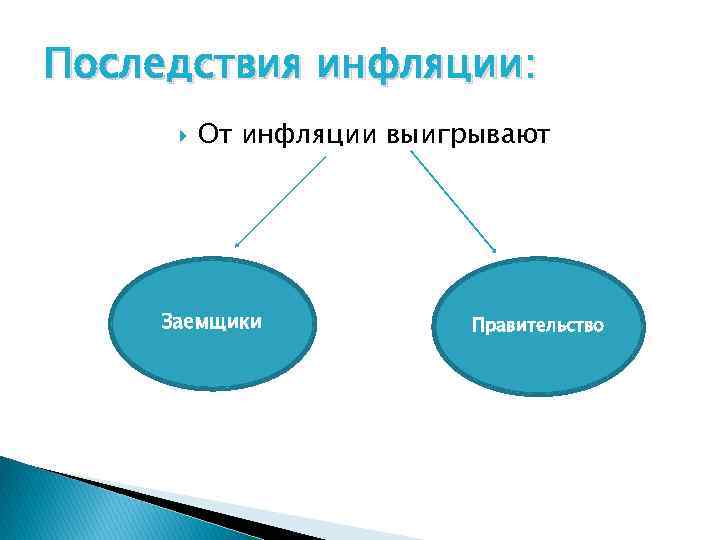 Последствия инфляции:

От инфляции выигрывают

Заемщики

Правительство